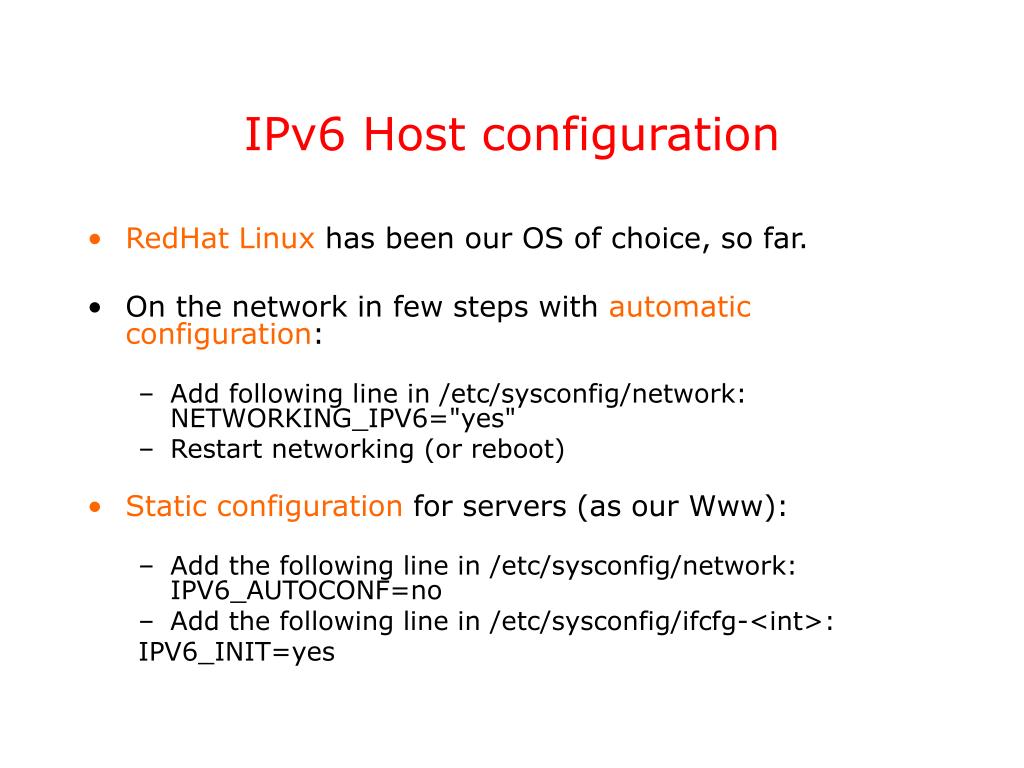 IPv6 Host configuration

• RedHat Linux has been our OS of choice, so far.

• On the network in few steps with automatic configuration:

– Add following line in /etc/sysconfig/network: NETWORKING_IPV6="yes"
– Restart networking (or reboot)

• Static configuration for servers (as our Www):

– Add the following line in /etc/sysconfig/network: IPV6_AUTOCONF=no
– Add the following line in /etc/sysconfig/ifcfg-<int>:
IPV6_INIT=yes